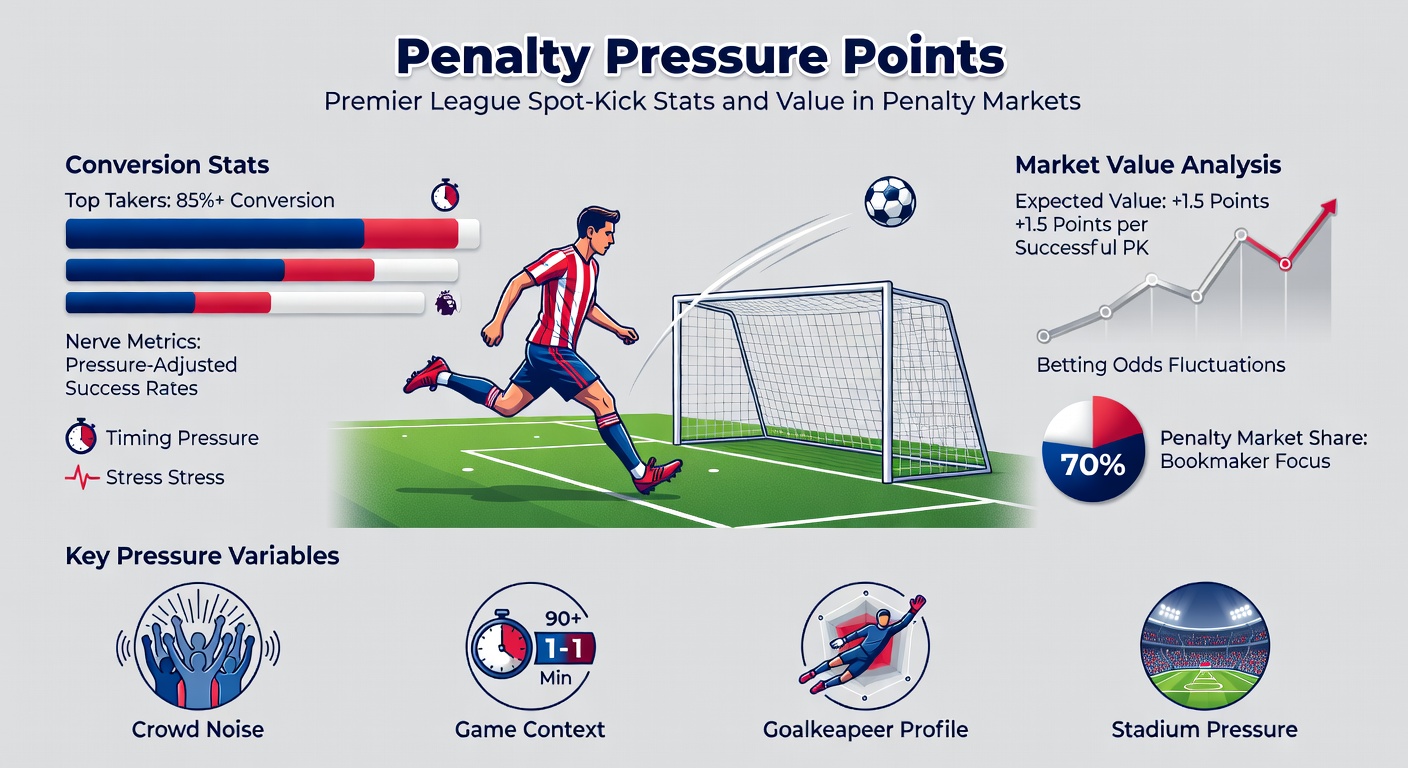 Penalty Pressure Points

Premier League Spot-Kick Stats and Value in Penalty Markets

Conversion Stats

Top Takers: 85%+ Conversion

Nerve Metrics: Pressure-Adjusted Success Rates

Timing Pressure

Stress Stress

Market Value Analysis

Expected Value: +1.5 Points +1.5 Points per Successful PK

Betting Odds Fluctuations

70%

Penalty Market Share: Bookmaker Focus

Key Pressure Variables

Crowd Noise

90+

1-1

Min

Game Context

Goalkeapeer Profile

Stadium Pressure